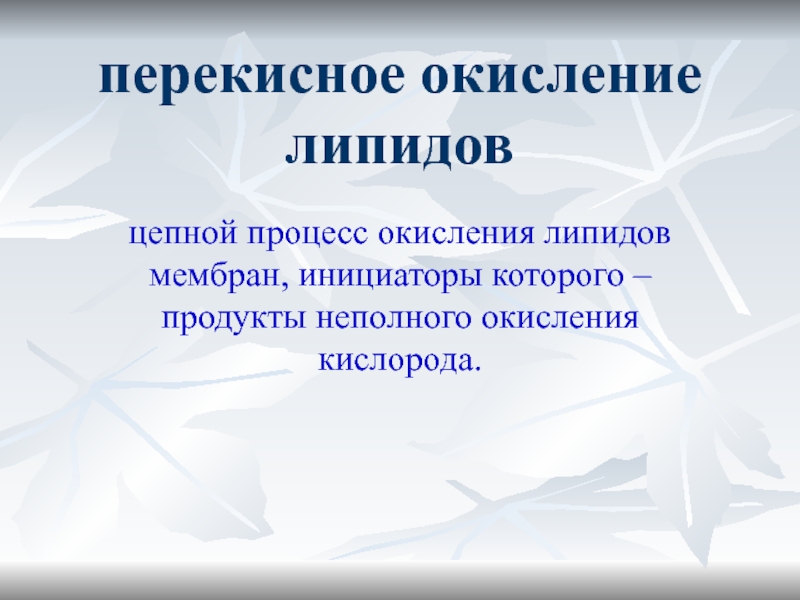 перекисное окисление липидов

цепной процесс окисления липидов мембран, инициаторы которого – продукты неполного окисления кислорода.